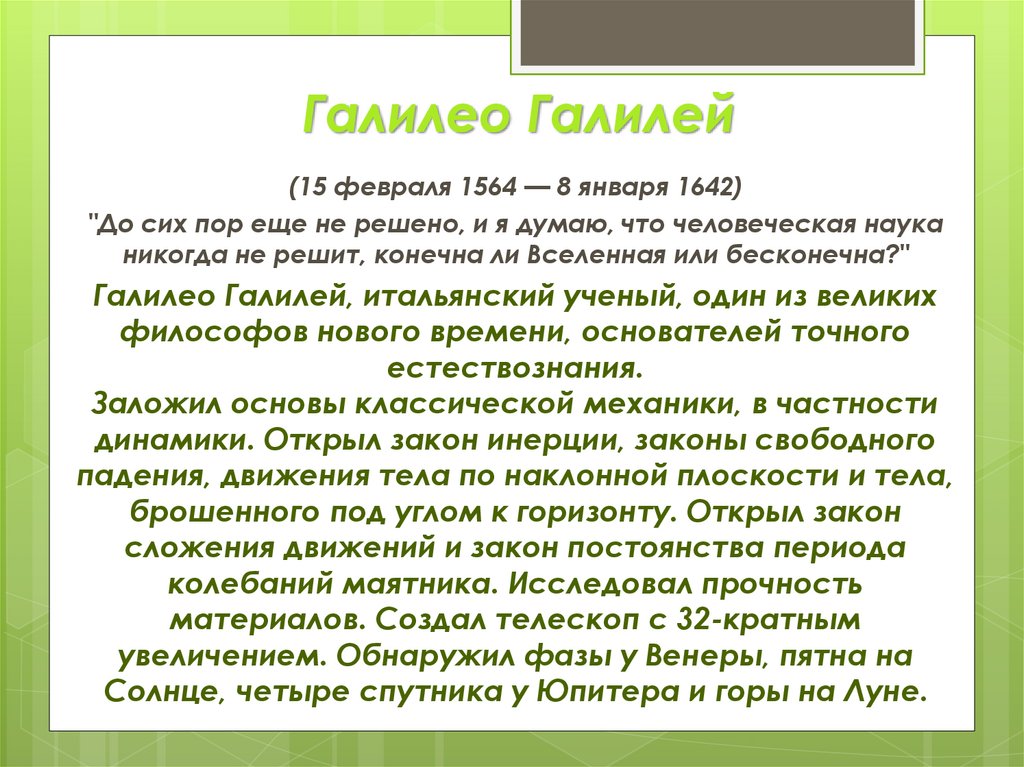 Галилео Галилей

(15 февраля 1564 — 8 января 1642)

"До сих пор еще не решено, и я думаю, что человеческая наука никогда не решит, конечна ли Вселенная или бесконечна?"

Галилео Галилей, итальянский ученый, один из великих философов нового времени, основателей точного естествознания.
Заложил основы классической механики, в частности динамики. Открыл закон инерции, законы свободного падения, движения тела по наклонной плоскости и тела, брошенного под углом к горизонту. Открыл закон сложения движений и закон постоянства периода колебаний маятника. Исследовал прочность материалов. Создал телескоп с 32-кратным увеличением. Обнаружил фазы у Венеры, пятна на Солнце, четыре спутника у Юпитера и горы на Луне.